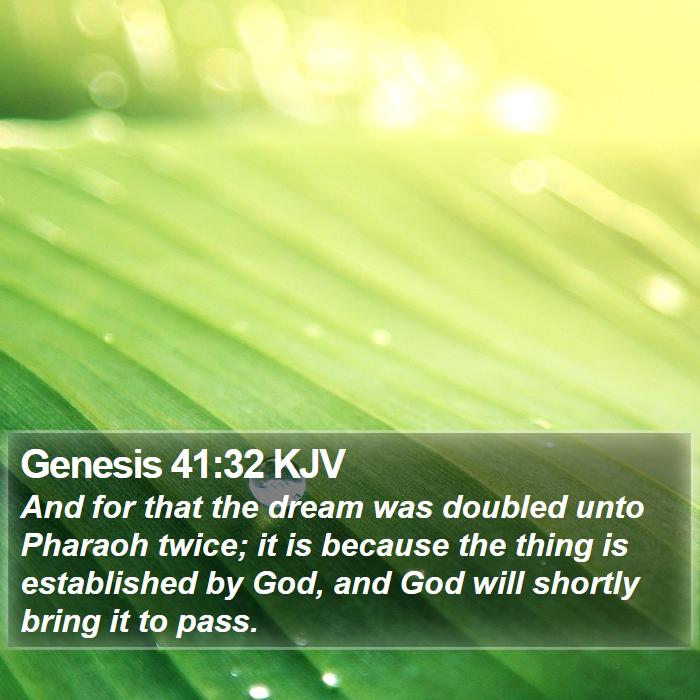 Genesis 41:32 KJV
And for that the dream was doubled unto Pharaoh twice; it is because the thing is established by God, and God will shortly bring it to pass.